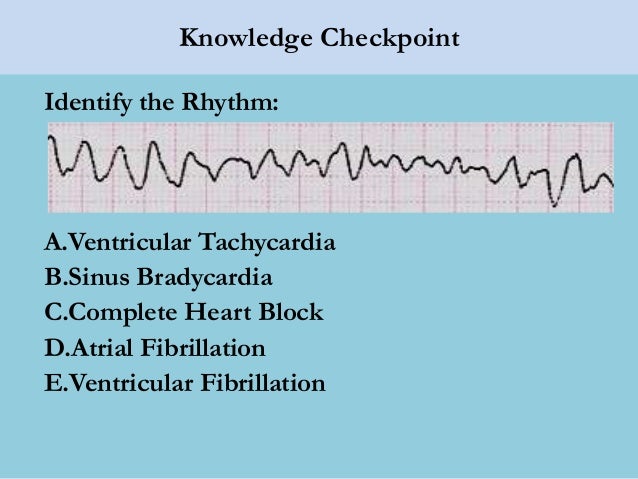 Knowledge Checkpoint

Identify the Rhythm:

A.Ventricular Tachycardia
B.Sinus Bradycardia
C.Complete Heart Block
D.Atrial Fibrillation
E.Ventricular Fibrillation